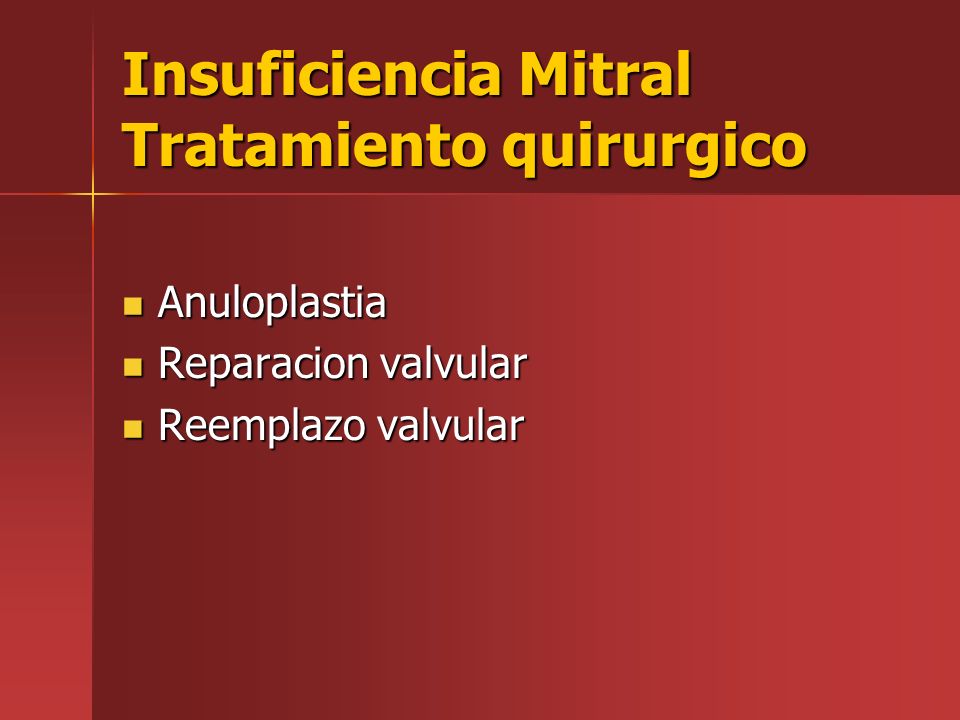 Insuficiencia Mitral
Tratamiento quirurgico

- Anuloplastia
- Reparacion valvular
- Reemplazo valvular